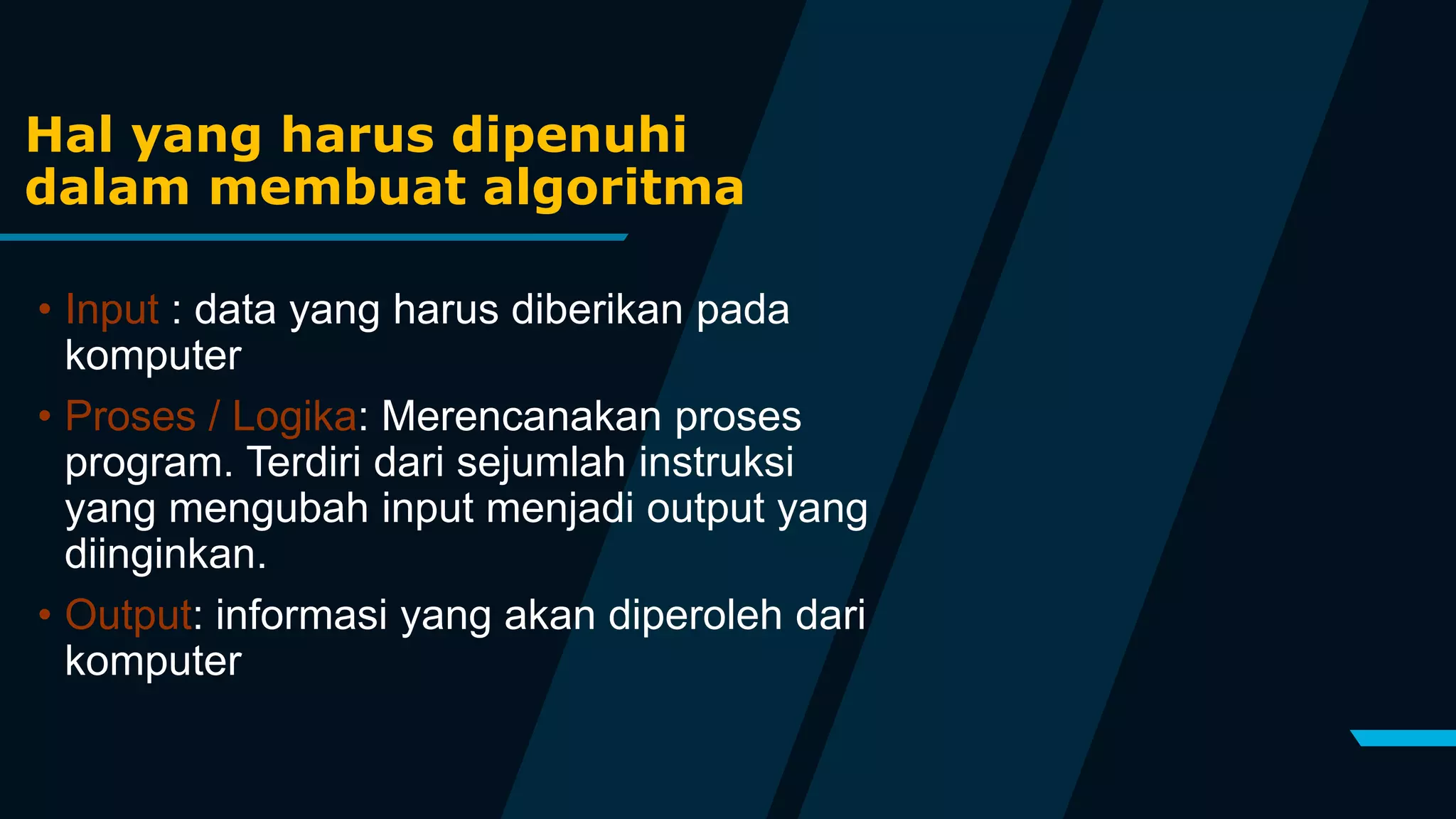 Hal yang harus dipenuhi dalam membuat algoritma

• Input : data yang harus diberikan pada komputer

• Proses / Logika: Merencanakan proses program. Terdiri dari sejumlah instruksi yang mengubah input menjadi output yang diinginkan.

• Output: informasi yang akan diperoleh dari komputer